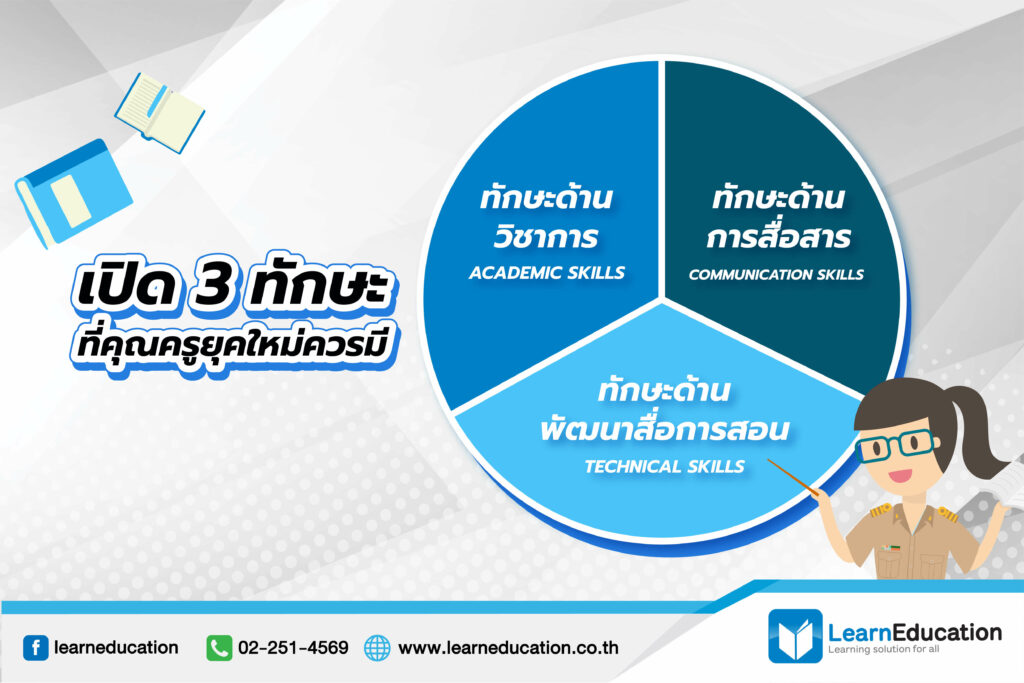 เปิด 3 ทักษะ
ที่คุณครูยุคใหม่ควรมี

ทักษะด้าน
วิชาการ
ACADEMIC SKILLS

ทักษะด้าน
การสื่อสาร
COMMUNICATION SKILLS

ทักษะด้าน
พัฒนาสื่อการสอน
TECHNICAL SKILLS

learneducation 02-251-4569 www.learneducation.co.th

LearnEducation
Learning solution for all